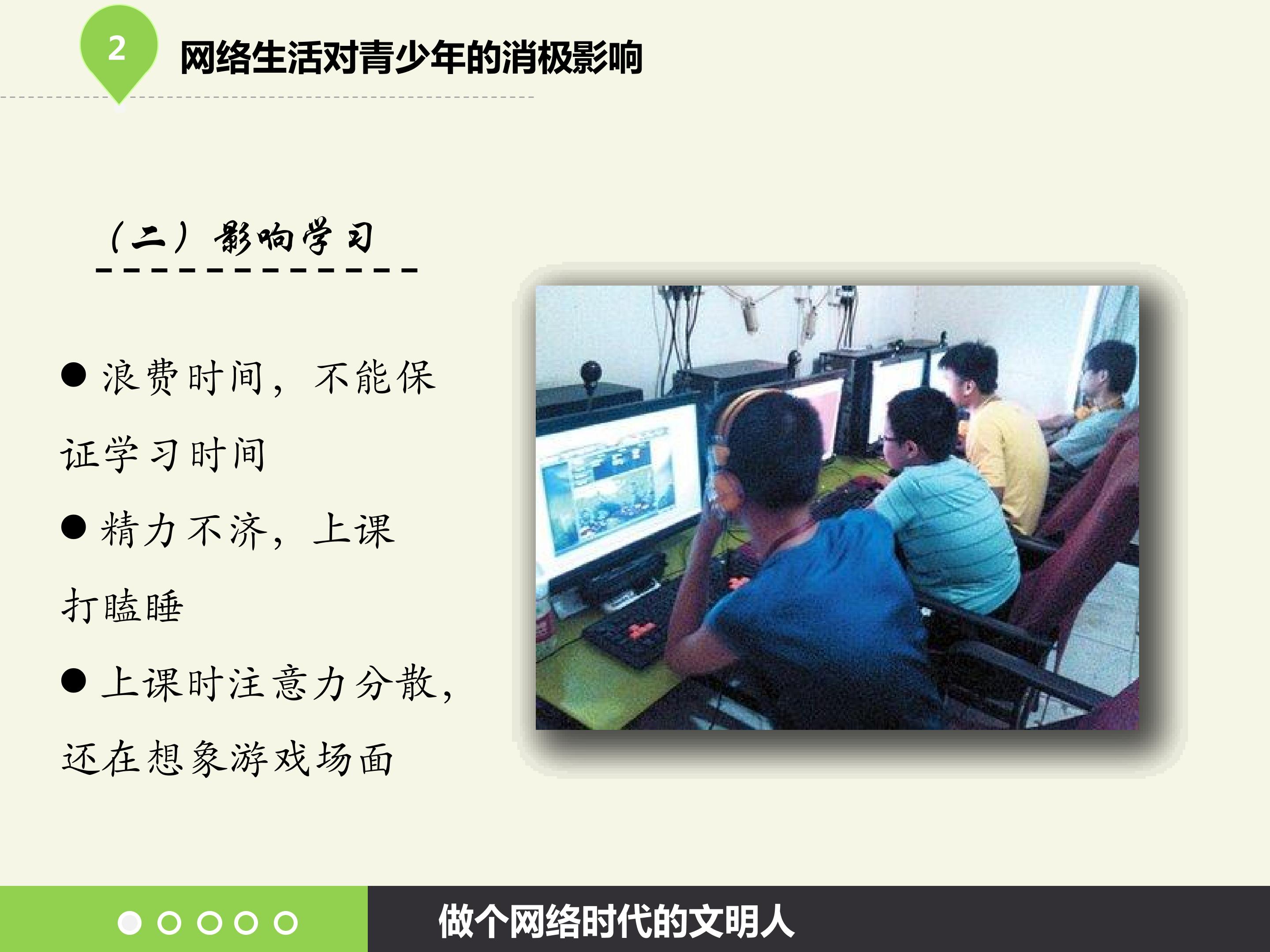 2

网络生活对青少年的消极影响

（二）影响学习

● 浪费时间，不能保证学习时间

● 精力不济，上课打瞌睡

● 上课时注意力分散，还在想象游戏场面

做个网络时代的文明人